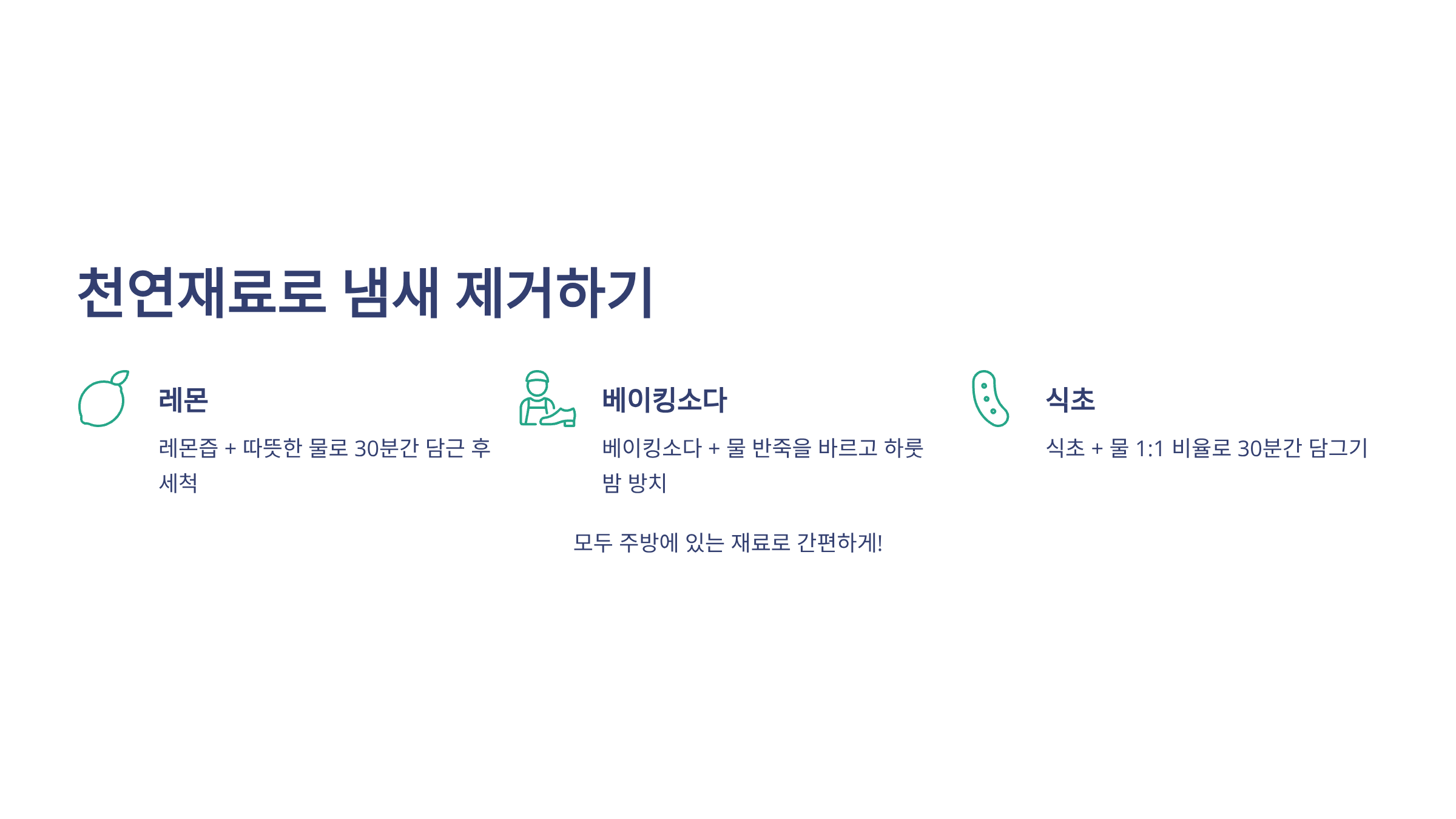 천연재료로 냄새 제거하기

레몬

레몬즙 + 따뜻한 물로 30분간 담근 후 세척

베이킹소다

베이킹소다 + 물 반죽을 바르고 하룻밤 방치

식초

식초 + 물 1:1 비율로 30분간 담그기

모두 주방에 있는 재료로 간편하게!